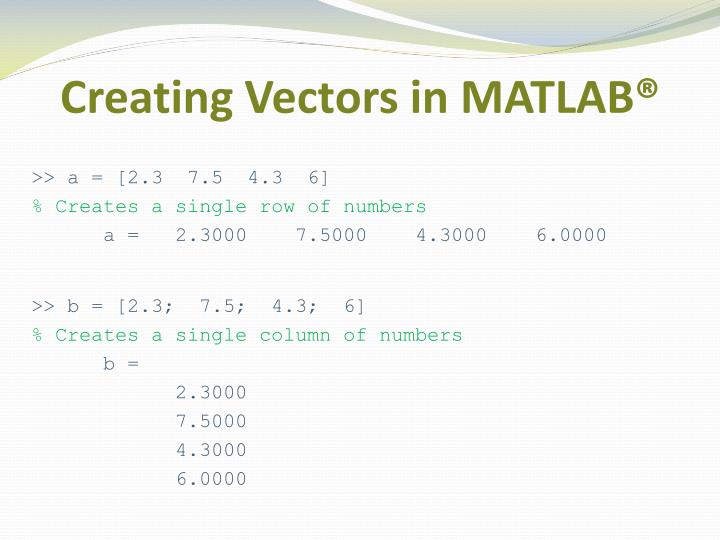 Creating Vectors in MATLAB®

>> a = [2.3  7.5  4.3  6]
% Creates a single row of numbers
a =   2.3000    7.5000    4.3000    6.0000

>> b = [2.3;  7.5;  4.3;  6]
% Creates a single column of numbers
b =
2.3000
7.5000
4.3000
6.0000